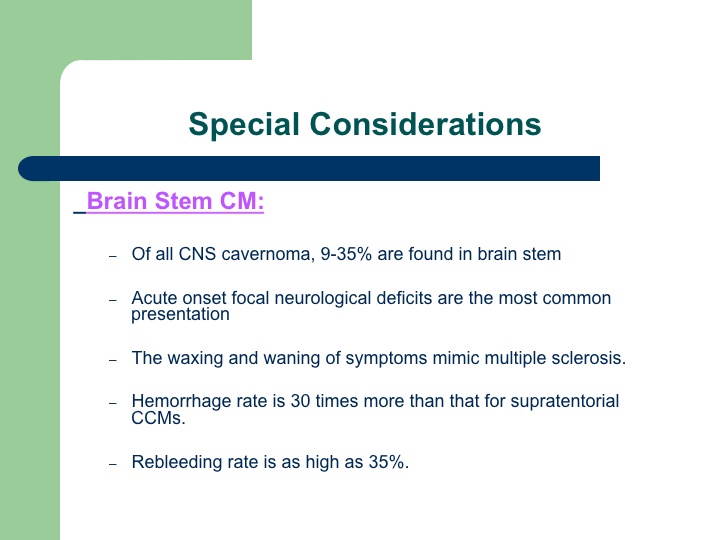 Special Considerations

Brain Stem CM:

– Of all CNS cavernoma, 9-35% are found in brain stem

– Acute onset focal neurological deficits are the most common presentation

– The waxing and waning of symptoms mimic multiple sclerosis.

– Hemorrhage rate is 30 times more than that for supratentorial CCMs.

– Rebleeding rate is as high as 35%.